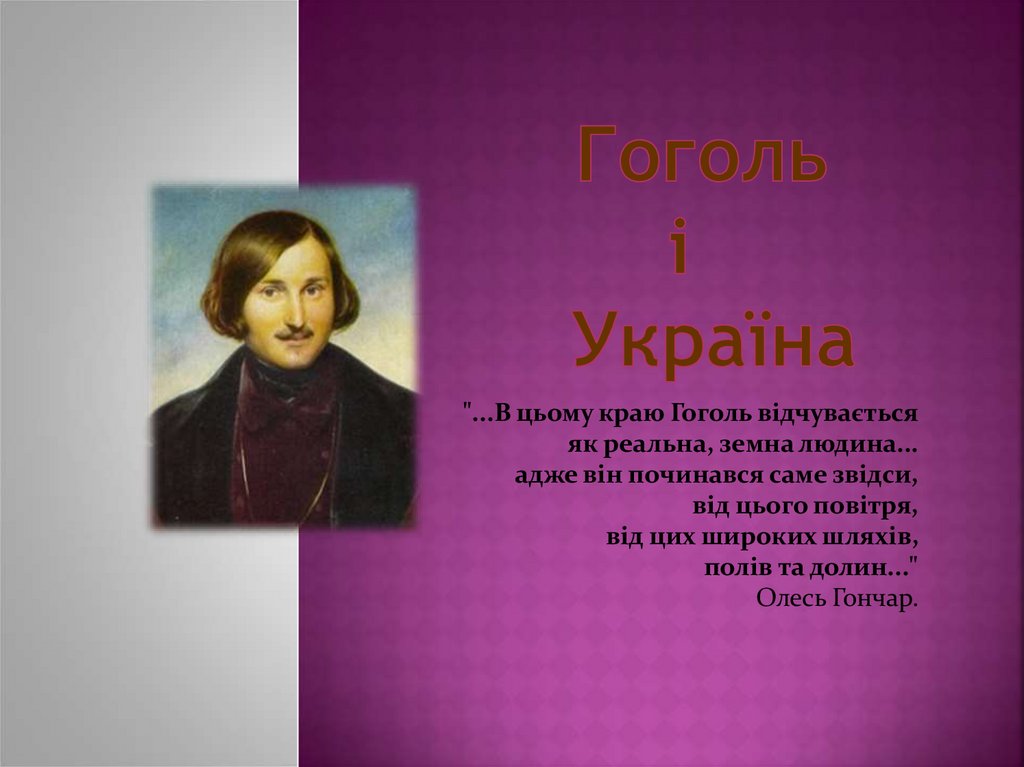 Гоголь
і
Україна

"...В цьому краю Гоголь відчувається
як реальна, земна людина...
адже він починався саме звідси,
від цього повітря,
від цих широких шляхів,
полів та долин..."
Олесь Гончар.